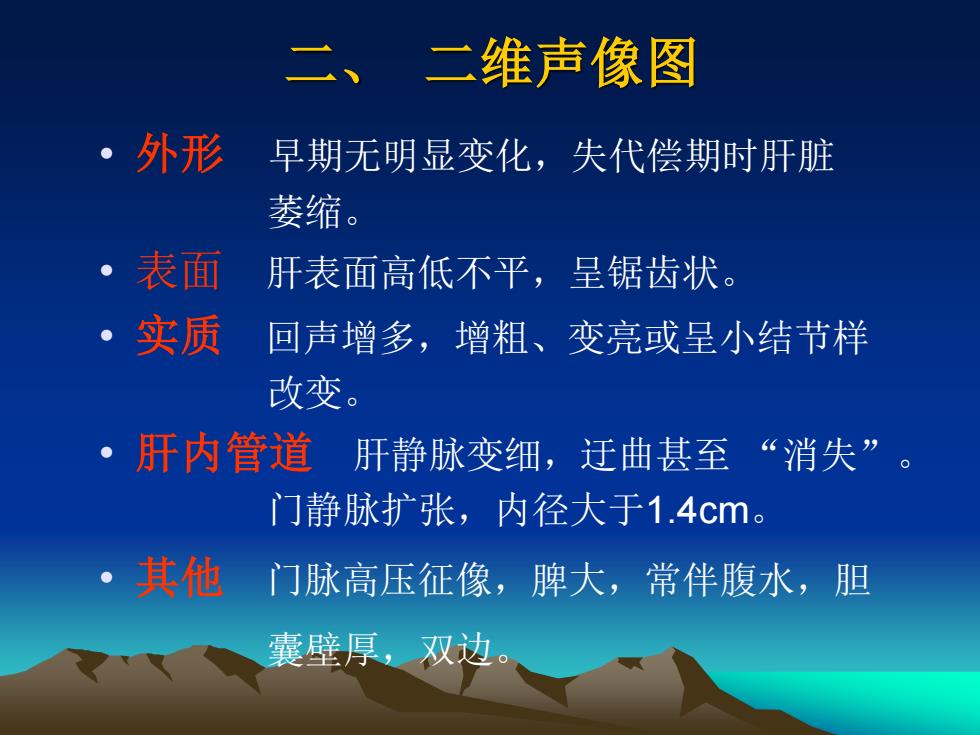 二、 二维声像图

• 外形 早期无明显变化，失代偿期时肝脏萎缩。

• 表面 肝表面高低不平，呈锯齿状。

• 实质 回声增多，增粗、变亮或呈小结节样改变。

• 肝内管道 肝静脉变细，迂曲甚至 “消失”。门静脉扩张，内径大于1.4cm。

• 其他 门脉高压征像，脾大，常伴腹水，胆囊壁厚，双边。